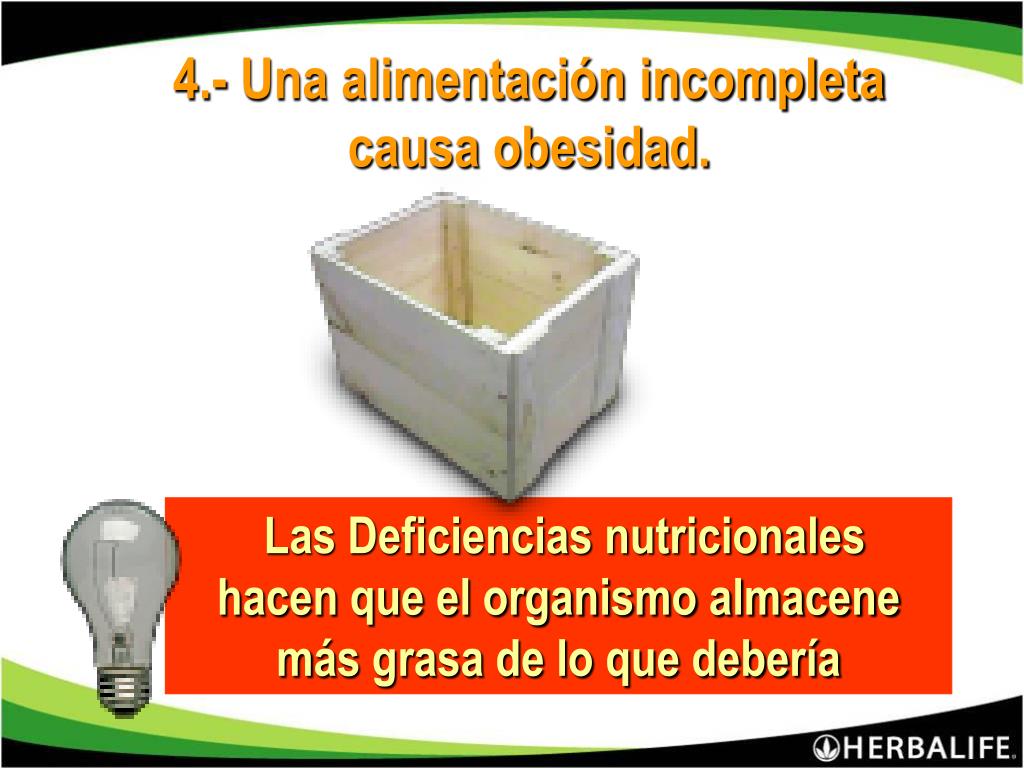 4.- Una alimentación incompleta causa obesidad.

Las Deficiencias nutricionales hacen que el organismo almacene más grasa de lo que debería

HERBALIFE.